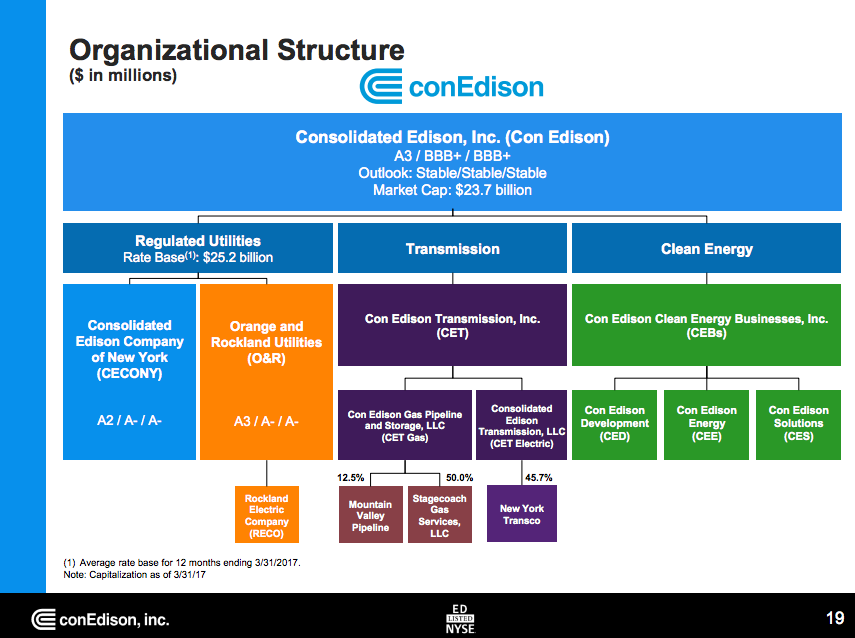 Organizational Structure
($ in millions)

conEdison

Consolidated Edison, Inc. (Con Edison)
A3 / BBB+ / BBB+
Outlook: Stable/Stable/Stable
Market Cap: $23.7 billion

Regulated Utilities
Rate Base$^{(1)}$: $25.2 billion

Transmission

Clean Energy

Consolidated Edison Company of New York (CECONY)

A2 / A- / A-

Orange and Rockland Utilities (O&R)

A3 / A- / A-

Con Edison Transmission, Inc. (CET)

Con Edison Clean Energy Businesses, Inc. (CEBs)

Con Edison Gas Pipeline and Storage, LLC (CET Gas)

Consolidated Edison Transmission, LLC (CET Electric)

Con Edison Development (CED)

Con Edison Energy (CEE)

Con Edison Solutions (CES)

12.5%

50.0%

45.7%

Rockland Electric Company (RECO)

Mountain Valley Pipeline

Stagecoach Gas Services, LLC

New York Transco

(1) Average rate base for 12 months ending 3/31/2017.
Note: Capitalization as of 3/31/17

conEdison, inc.

ED LISTED NYSE

19